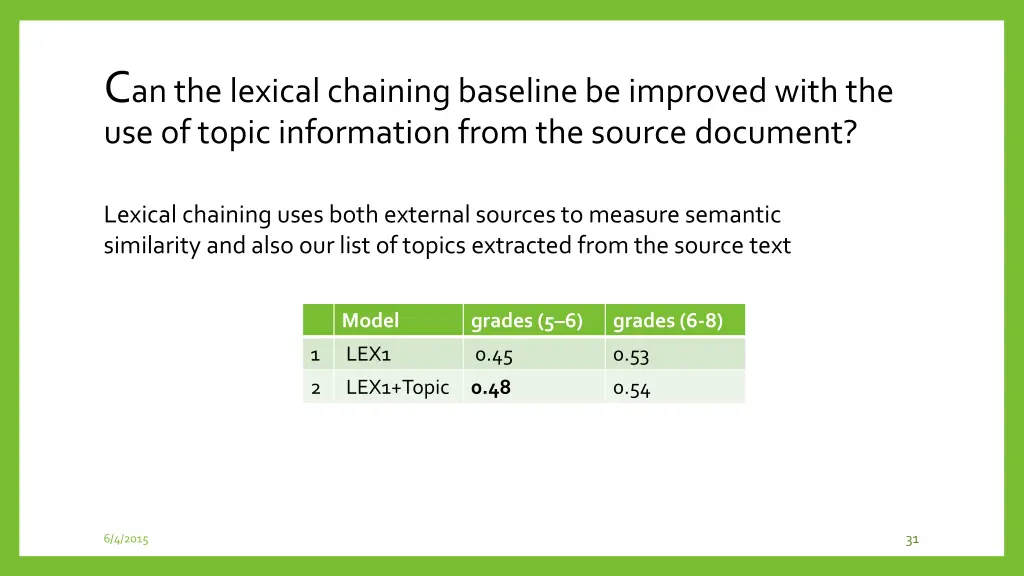 Can the lexical chaining baseline be improved with the use of topic information from the source document?

Lexical chaining uses both external sources to measure semantic similarity and also our list of topics extracted from the source text

|  | Model | grades (5–6) | grades (6-8) |
|---|---|---|---|
| 1 | LEX1 | 0.45 | 0.53 |
| 2 | LEX1+Topic | **0.48** | 0.54 |

6/4/2015

31